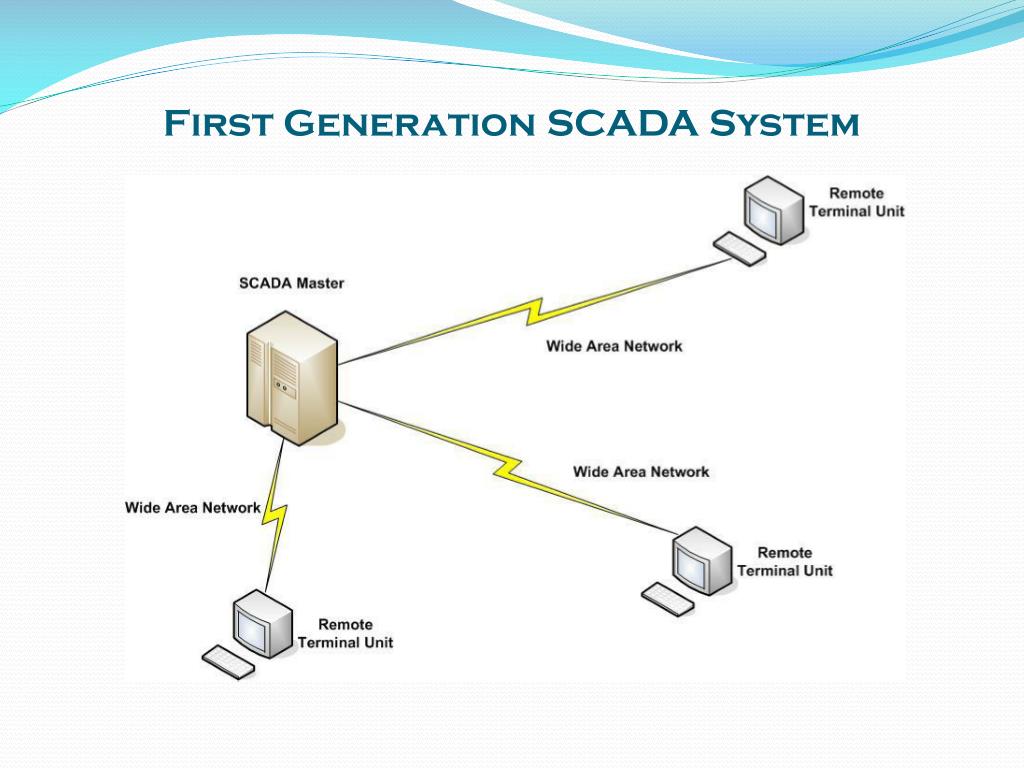 First Generation SCADA System

Remote Terminal Unit

SCADA Master

Wide Area Network

Wide Area Network

Wide Area Network

Remote Terminal Unit

Remote Terminal Unit